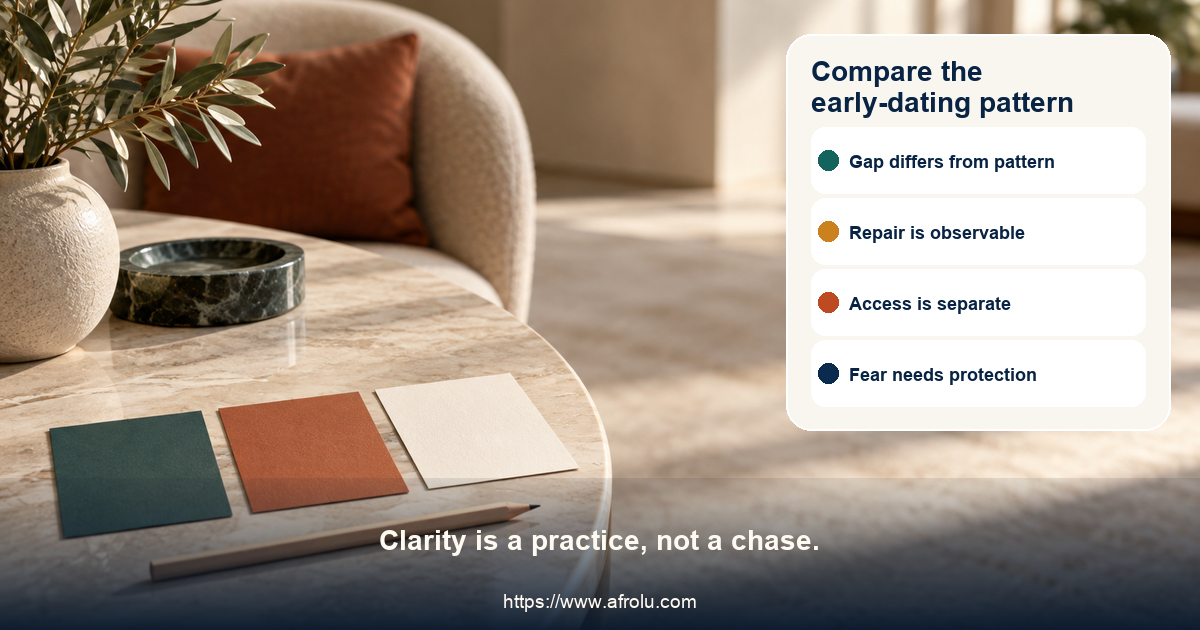 Compare the early-dating pattern

Gap differs from pattern

Repair is observable

Access is separate

Fear needs protection

Clarity is a practice, not a chase.

https://www.afrolu.com